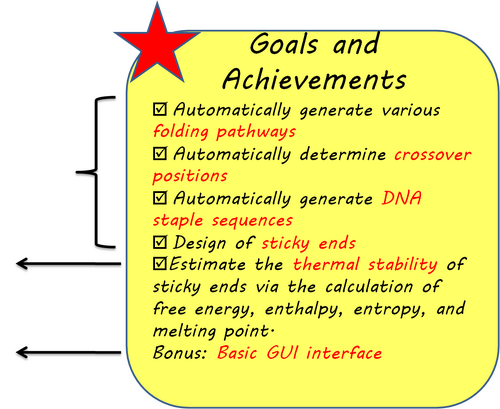 Goals and Achievements

☑ Automatically generate various folding pathways
☑ Automatically determine crossover positions
☑ Automatically generate DNA staple sequences
☑ Design of sticky ends
☑Estimate the thermal stability of sticky ends via the calculation of free energy, enthalpy, entropy, and melting point.
Bonus: Basic GUI interface